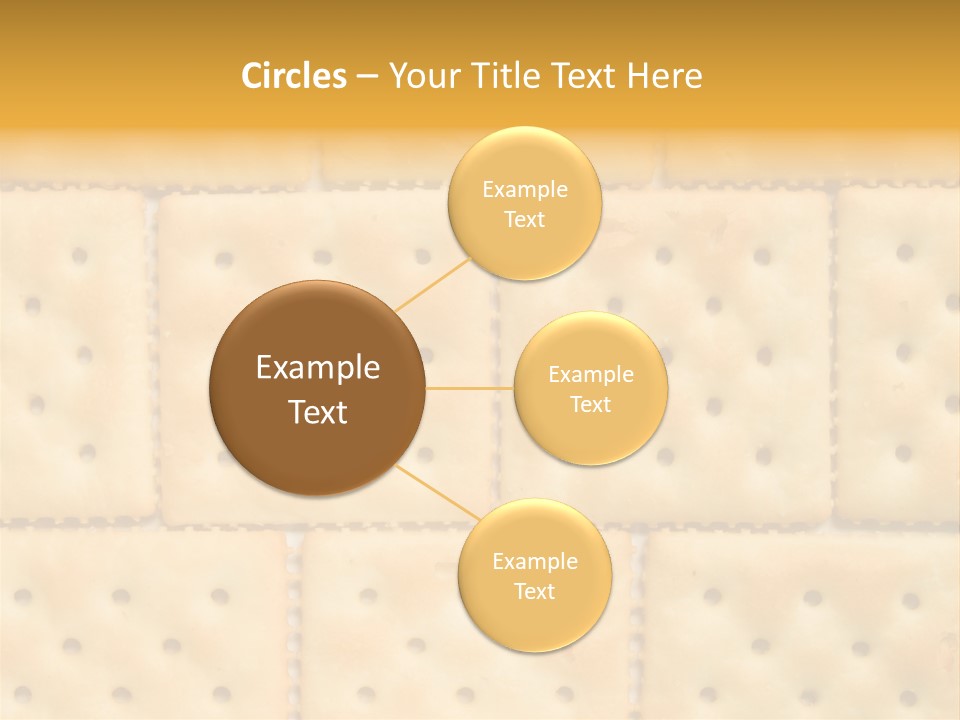 Circles – Your Title Text Here

Example Text

Example Text

Example Text

Example Text